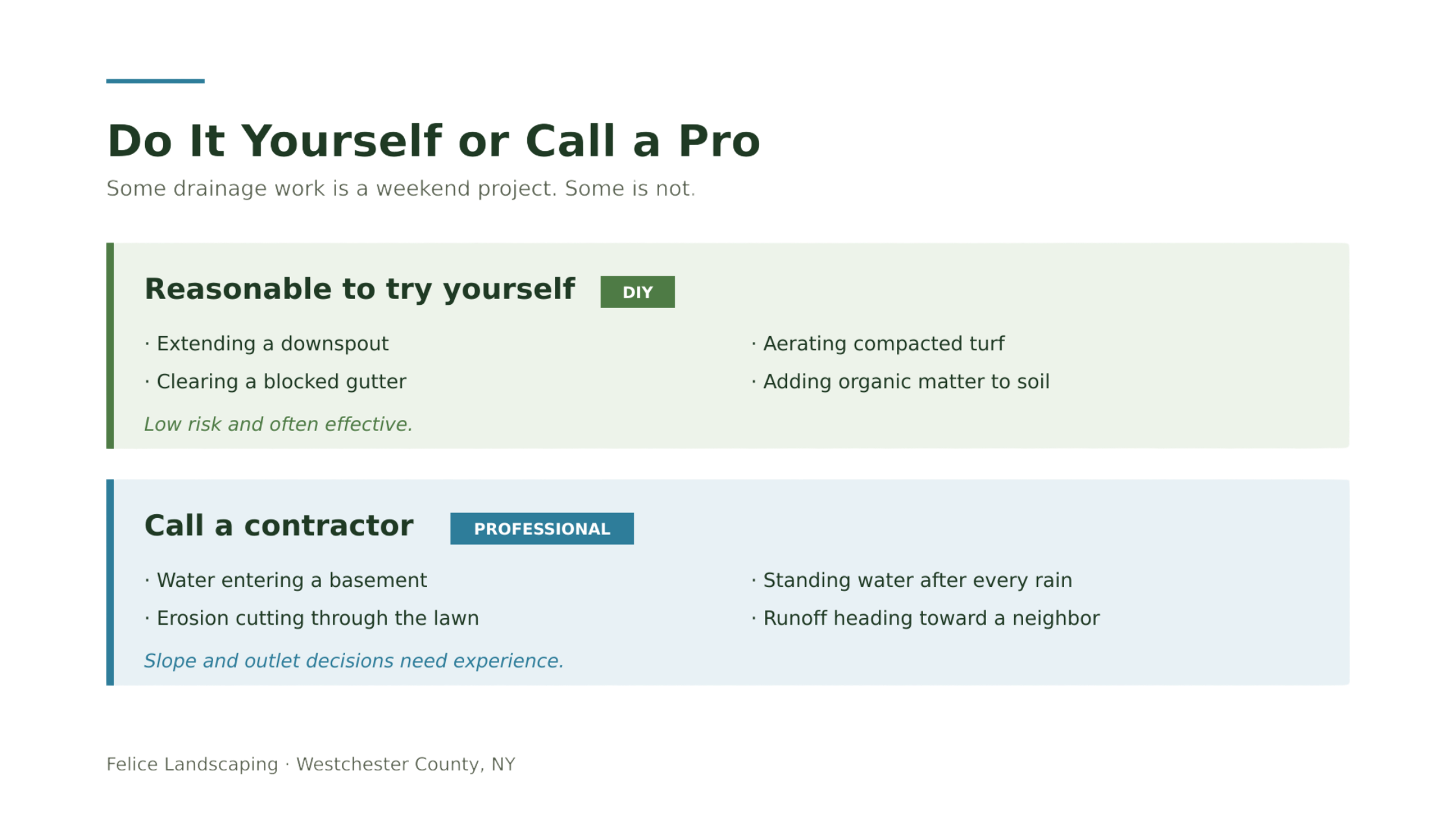 Do It Yourself or Call a Pro

Some drainage work is a weekend project. Some is not.

Reasonable to try yourself DIY

· Extending a downspout
· Clearing a blocked gutter

· Aerating compacted turf
· Adding organic matter to soil

Low risk and often effective.

Call a contractor PROFESSIONAL

· Water entering a basement
· Erosion cutting through the lawn

· Standing water after every rain
· Runoff heading toward a neighbor

Slope and outlet decisions need experience.

Felice Landscaping · Westchester County, NY